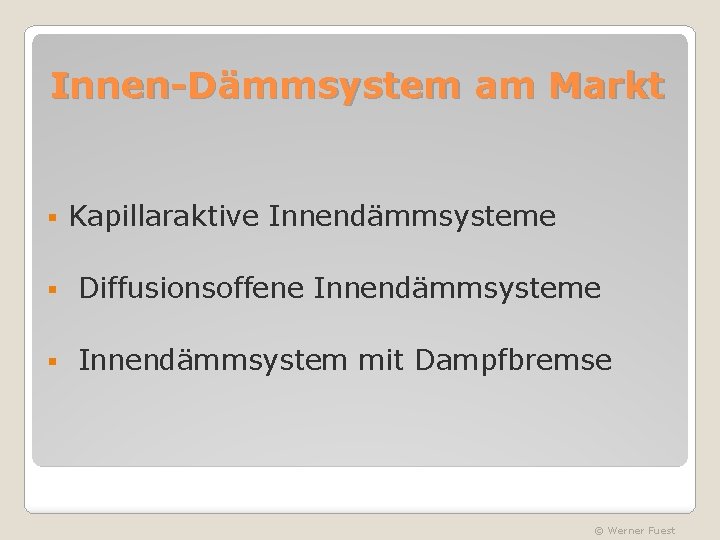 Innen-Dämmsystem am Markt

▪ Kapillaraktive Innendämmsysteme

▪ Diffusionsoffene Innendämmsysteme

▪ Innendämmsystem mit Dampfbremse

© Werner Fuest